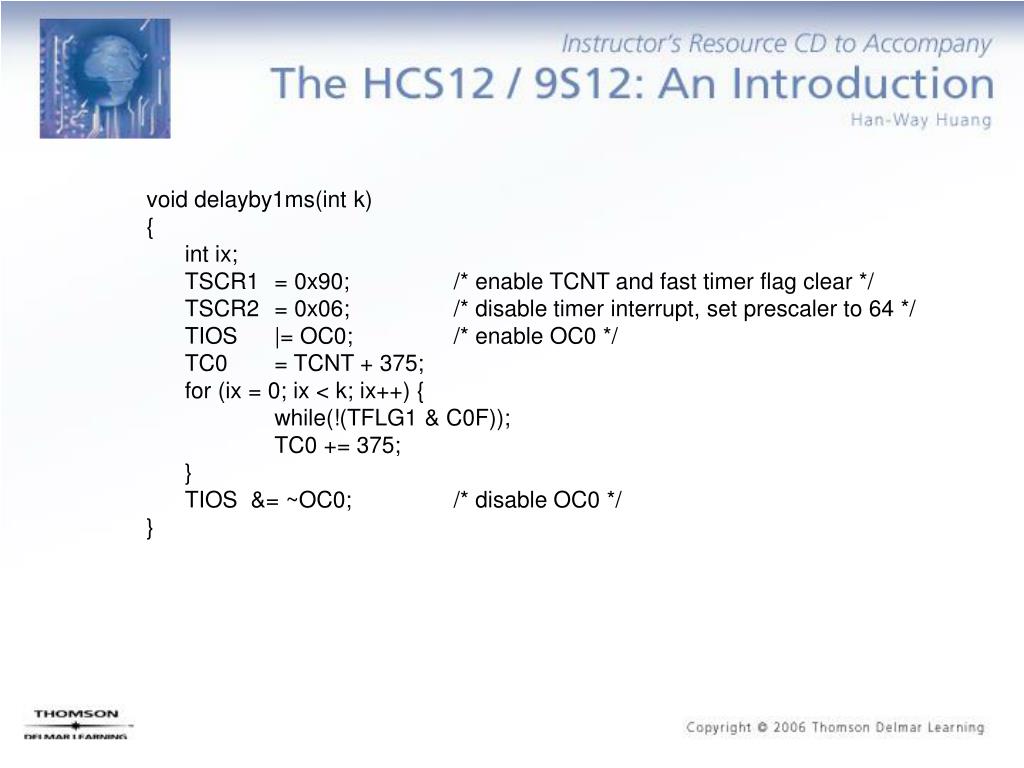 Instructor's Resource CD to Accompany
The HCS12 / 9S12: An Introduction
Han-Way Huang

void delayby1ms(int k)
{
int ix;
TSCR1 = 0x90; /* enable TCNT and fast timer flag clear */
TSCR2 = 0x06; /* disable timer interrupt, set prescaler to 64 */
TIOS |= OC0; /* enable OC0 */
TC0 = TCNT + 375;
for (ix = 0; ix < k; ix++) {
while(!(TFLG1 & C0F));
TC0 += 375;
}
TIOS &= ~OC0; /* disable OC0 */
}

THOMSON
DELMAR LEARNING

Copyright © 2006 Thomson Delmar Learning